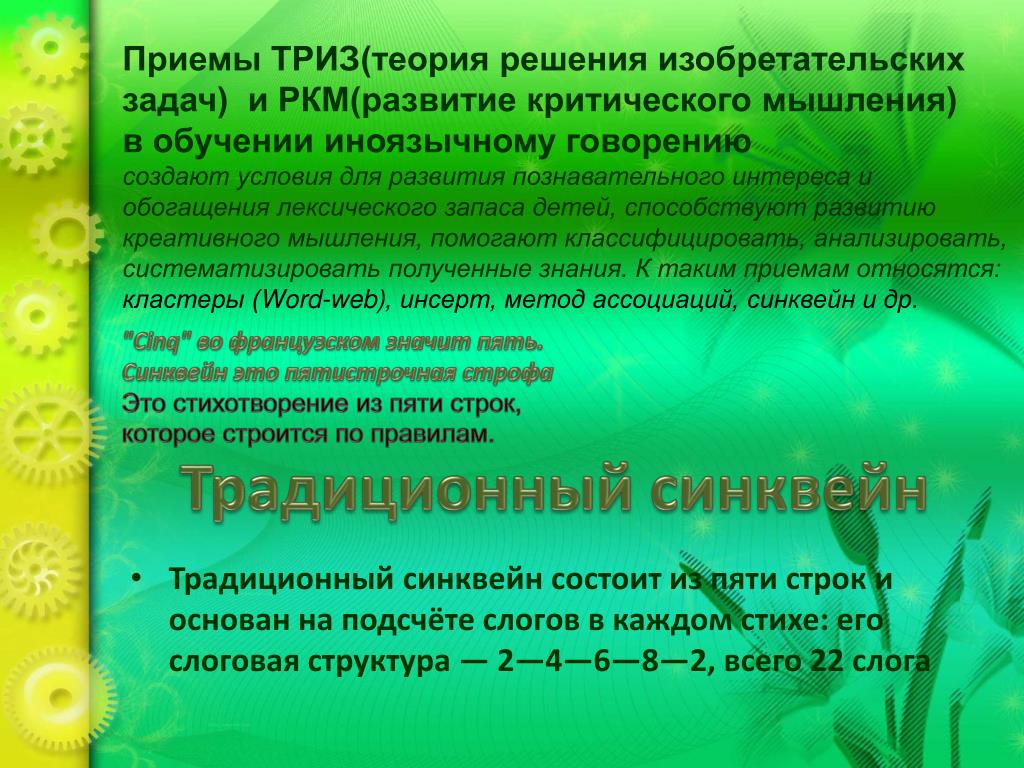 Приемы ТРИЗ(теория решения изобретательских задач) и РКМ(развитие критического мышления) в обучении иноязычному говорению
создают условия для развития познавательного интереса и обогащения лексического запаса детей, способствуют развитию креативного мышления, помогают классифицировать, анализировать, систематизировать полученные знания. К таким приемам относятся: кластеры (Word-web), инсерт, метод ассоциаций, синквейн и др.

"Cinq" во французском значит пять.
Синквейн это пятистрочная строфа
Это стихотворение из пяти строк, которое строится по правилам.

Традиционный синквейн

• Традиционный синквейн состоит из пяти строк и основан на подсчёте слогов в каждом стихе: его слоговая структура — 2—4—6—8—2, всего 22 слога